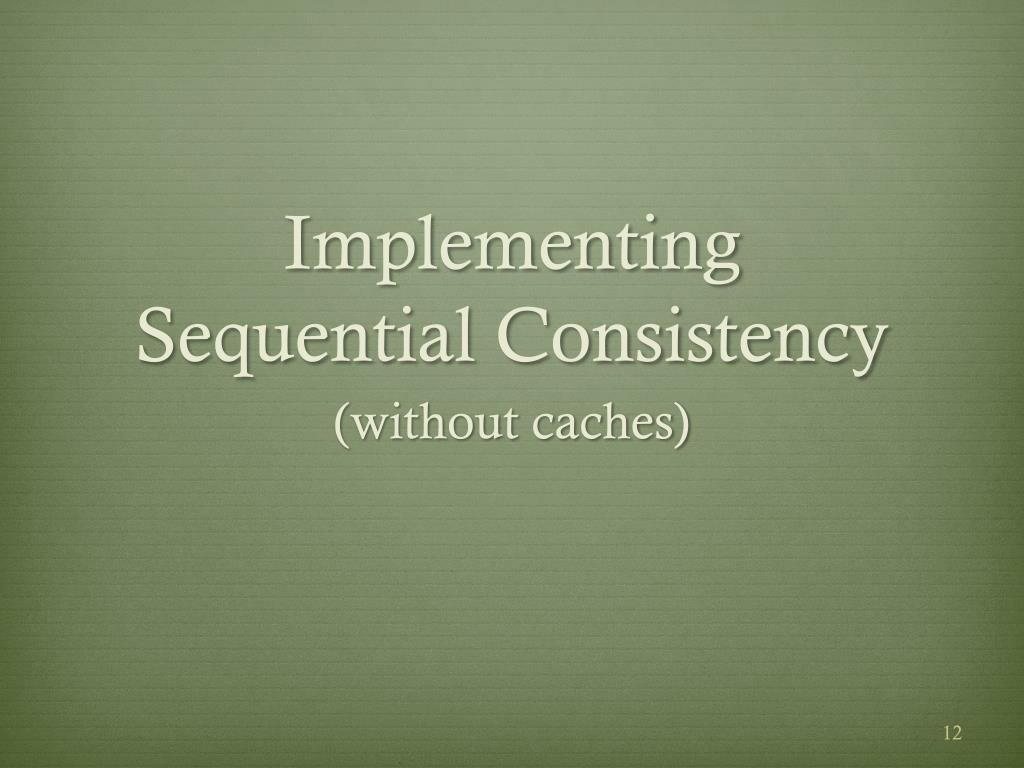 Implementing
Sequential Consistency

(without caches)

12